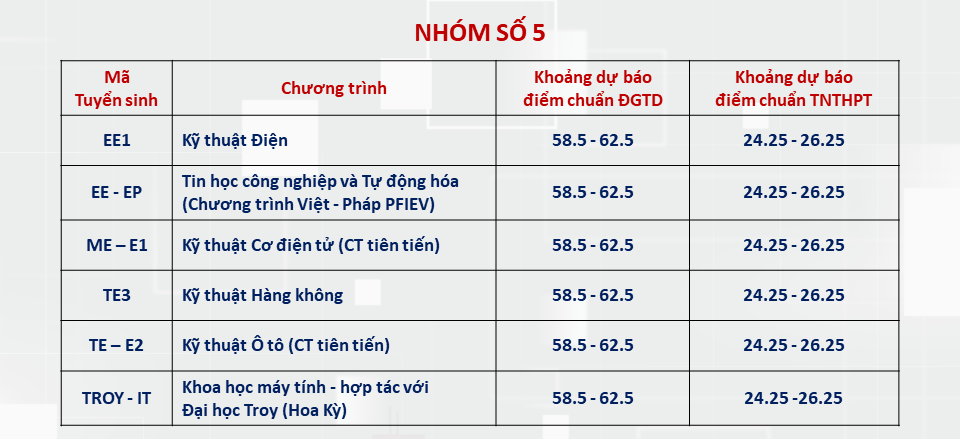 NHÓM SỐ 5

| Mã Tuyển sinh | Chương trình | Khoảng dự báo điểm chuẩn ĐGTD | Khoảng dự báo điểm chuẩn TNTHPT |
|---|---|---|---|
| EE1 | Kỹ thuật Điện | 58.5 - 62.5 | 24.25 - 26.25 |
| EE - EP | Tin học công nghiệp và Tự động hóa (Chương trình Việt - Pháp PFIEV) | 58.5 - 62.5 | 24.25 - 26.25 |
| ME – E1 | Kỹ thuật Cơ điện tử (CT tiên tiến) | 58.5 - 62.5 | 24.25 - 26.25 |
| TE3 | Kỹ thuật Hàng không | 58.5 - 62.5 | 24.25 - 26.25 |
| TE – E2 | Kỹ thuật Ô tô (CT tiên tiến) | 58.5 - 62.5 | 24.25 - 26.25 |
| TROY - IT | Khoa học máy tính - hợp tác với Đại học Troy (Hoa Kỳ) | 58.5 - 62.5 | 24.25 -26.25 |